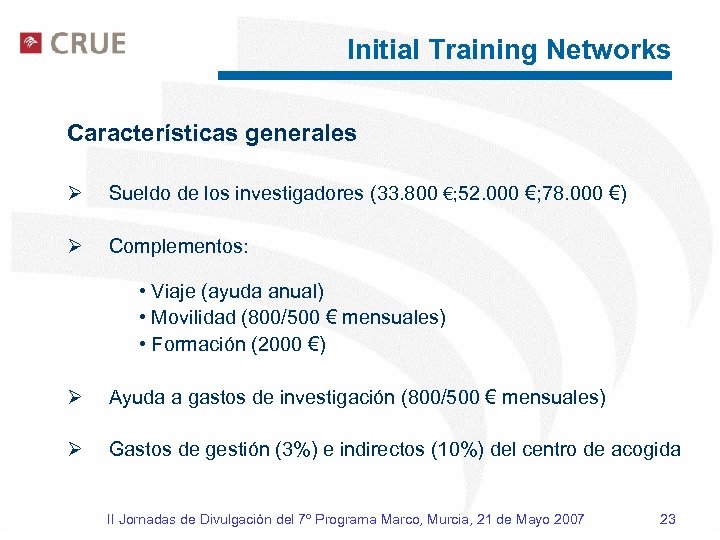 CRUE

Initial Training Networks

Características generales

➢ Sueldo de los investigadores (33.800 €;52.000 €;78.000 €)

➢ Complementos:

• Viaje (ayuda anual)
• Movilidad (800/500 € mensuales)
• Formación (2000 €)

➢ Ayuda a gastos de investigación (800/500 € mensuales)

➢ Gastos de gestión (3%) e indirectos (10%) del centro de acogida

II Jornadas de Divulgación del 7º Programa Marco, Murcia, 21 de Mayo 2007

23